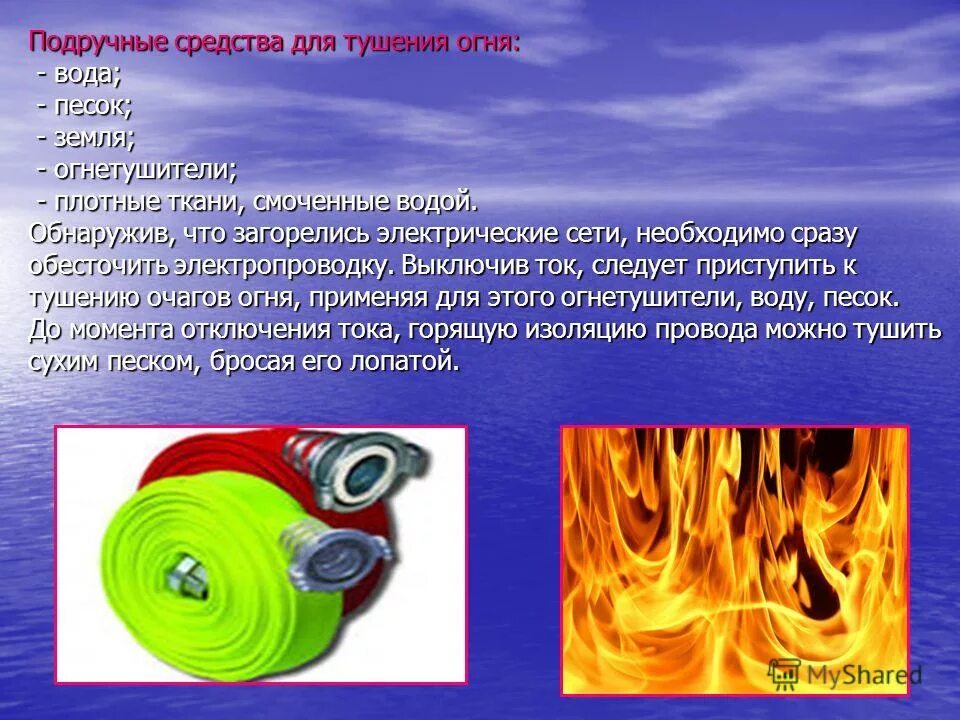 Подручные средства для тушения огня:
- вода;
- песок;
- земля;
- огнетушители;
- плотные ткани, смоченные водой.
Обнаружив, что загорелись электрические сети, необходимо сразу обесточить электропроводку. Выключив ток, следует приступить к тушению очагов огня, применяя для этого огнетушители, воду, песок. До момента отключения тока, горящую изоляцию провода можно тушить сухим песком, бросая его лопатой.

MyShared